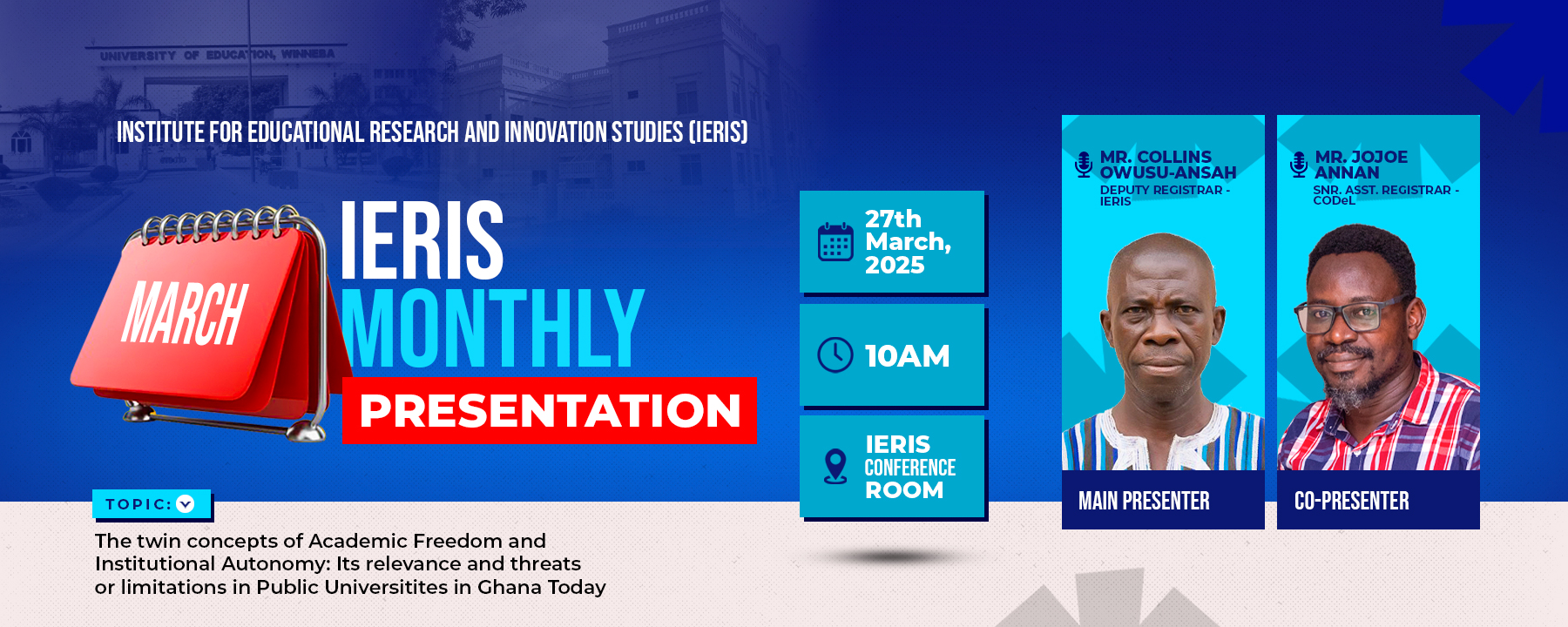 UNIVERSITY OF EDUCATION, WINNEBA

INSTITUTE FOR EDUCATIONAL RESEARCH AND INNOVATION STUDIES (IERIS)

MARCH

IERIS MONTHLY PRESENTATION

TOPIC:

The twin concepts of Academic Freedom and Institutional Autonomy: Its relevance and threats or limitations in Public Universitites in Ghana Today

27th March, 2025

10AM

IERIS CONFERENCE ROOM

MR. COLLINS OWUSU-ANSAH
DEPUTY REGISTRAR - IERIS

MAIN PRESENTER

MR. JOJOE ANNAN
SNR. ASST. REGISTRAR - CODeL

CO-PRESENTER